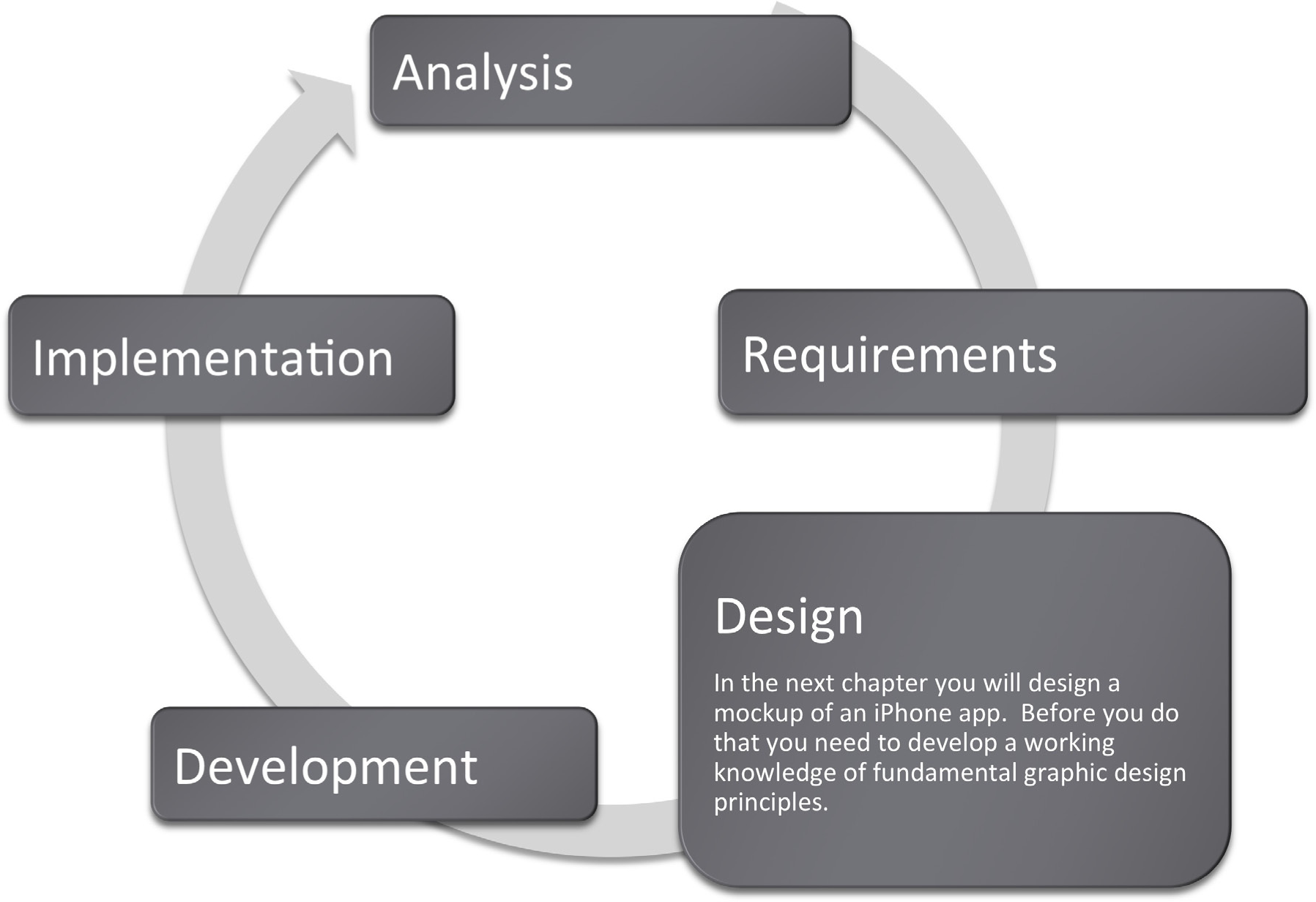 Analysis

Requirements

Design

In the next chapter you will design a mockup of an iPhone app.  Before you do that you need to develop a working knowledge of fundamental graphic design principles.

Development

Implementation